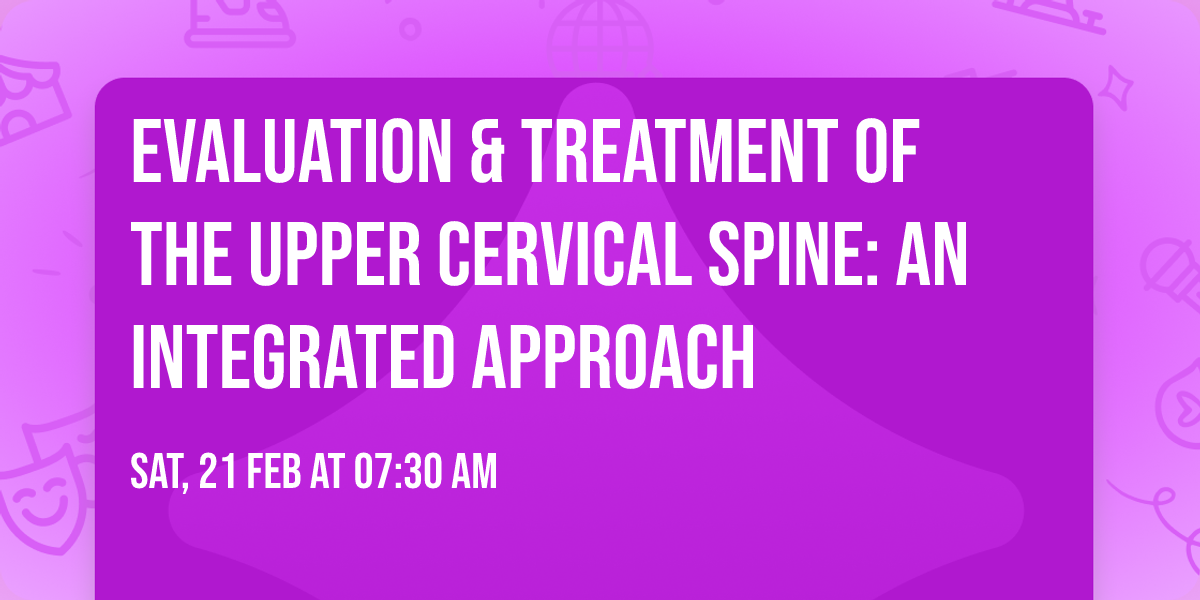 EVALUATION & TREATMENT OF THE UPPER CERVICAL SPINE: AN INTEGRATED APPROACH

SAT, 21 FEB AT 07:30 AM